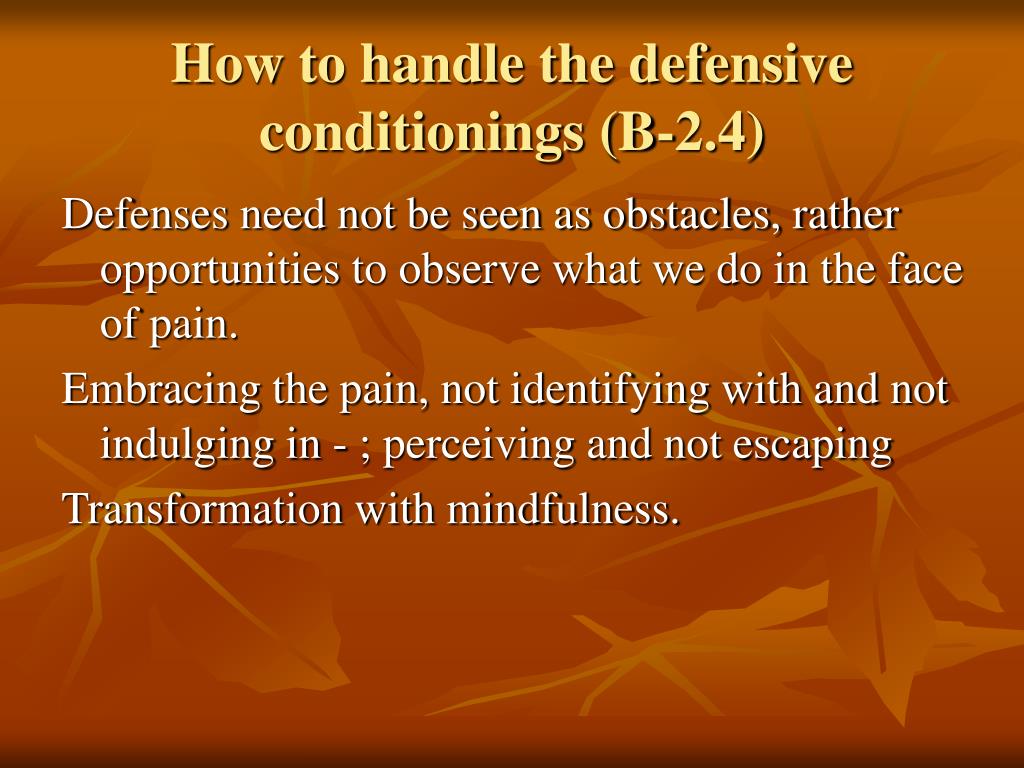 How to handle the defensive conditionings (B-2.4)

Defenses need not be seen as obstacles, rather opportunities to observe what we do in the face of pain.

Embracing the pain, not identifying with and not indulging in - ; perceiving and not escaping

Transformation with mindfulness.